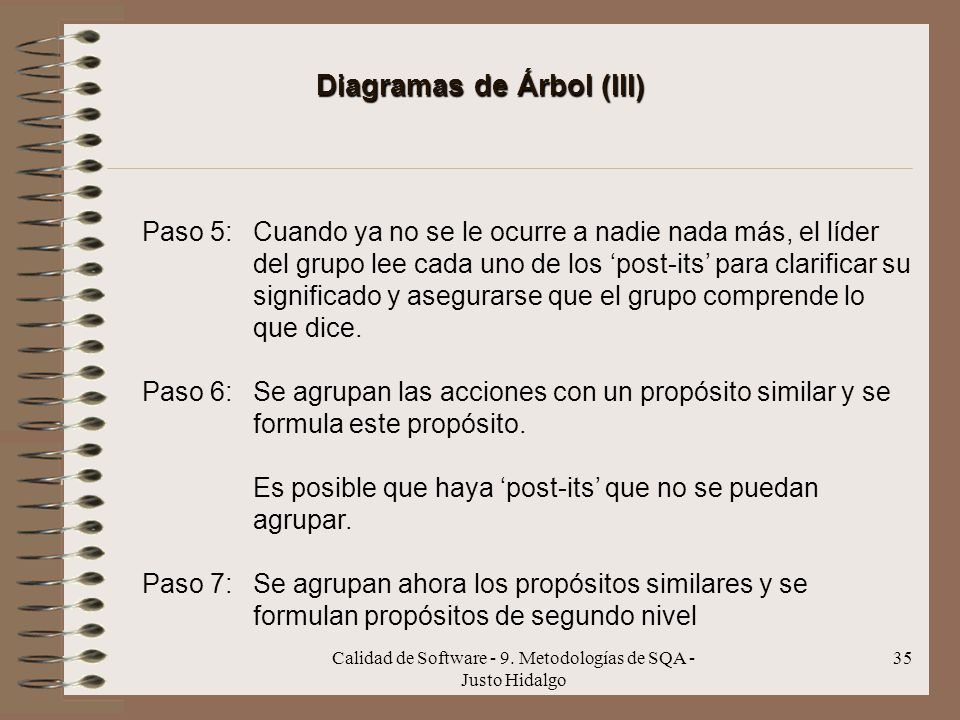 Diagramas de Árbol (III)

Paso 5: Cuando ya no se le ocurre a nadie nada más, el líder del grupo lee cada uno de los ‘post-its’ para clarificar su significado y asegurarse que el grupo comprende lo que dice.

Paso 6: Se agrupan las acciones con un propósito similar y se formula este propósito.

Es posible que haya ‘post-its’ que no se puedan agrupar.

Paso 7: Se agrupan ahora los propósitos similares y se formulan propósitos de segundo nivel

Calidad de Software - 9. Metodologías de SQA - Justo Hidalgo

35